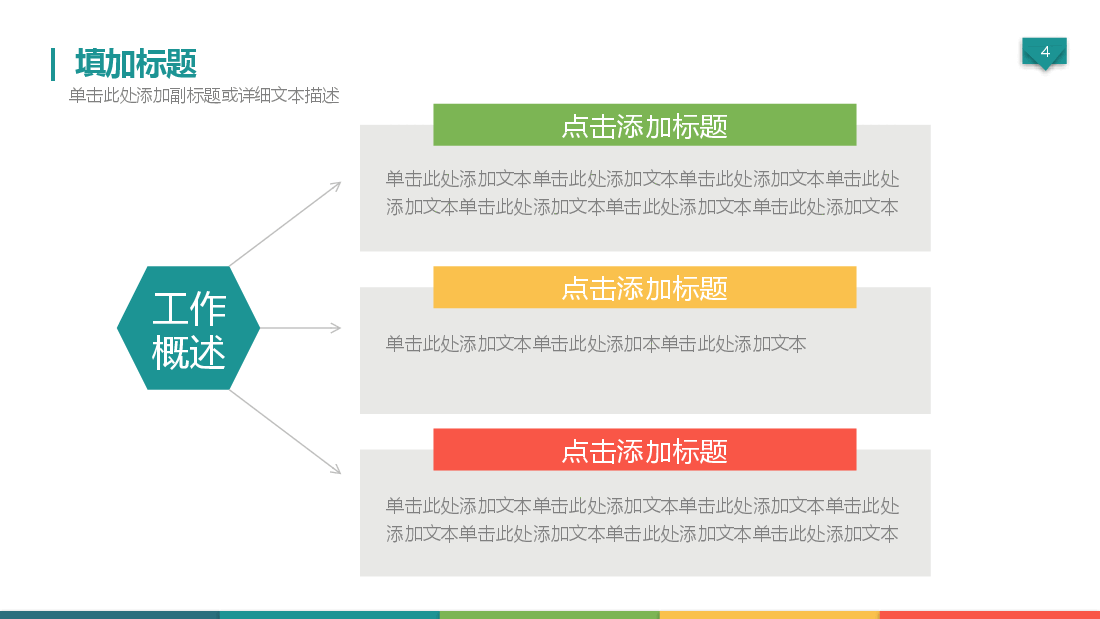 填加标题

单击此处添加副标题或详细文本描述

4

工作概述

点击添加标题

单击此处添加文本单击此处添加文本单击此处添加文本单击此处添加文本单击此处添加文本单击此处添加文本单击此处添加文本

点击添加标题

单击此处添加文本单击此处添加本单击此处添加文本

点击添加标题

单击此处添加文本单击此处添加文本单击此处添加文本单击此处添加文本单击此处添加文本单击此处添加文本单击此处添加文本